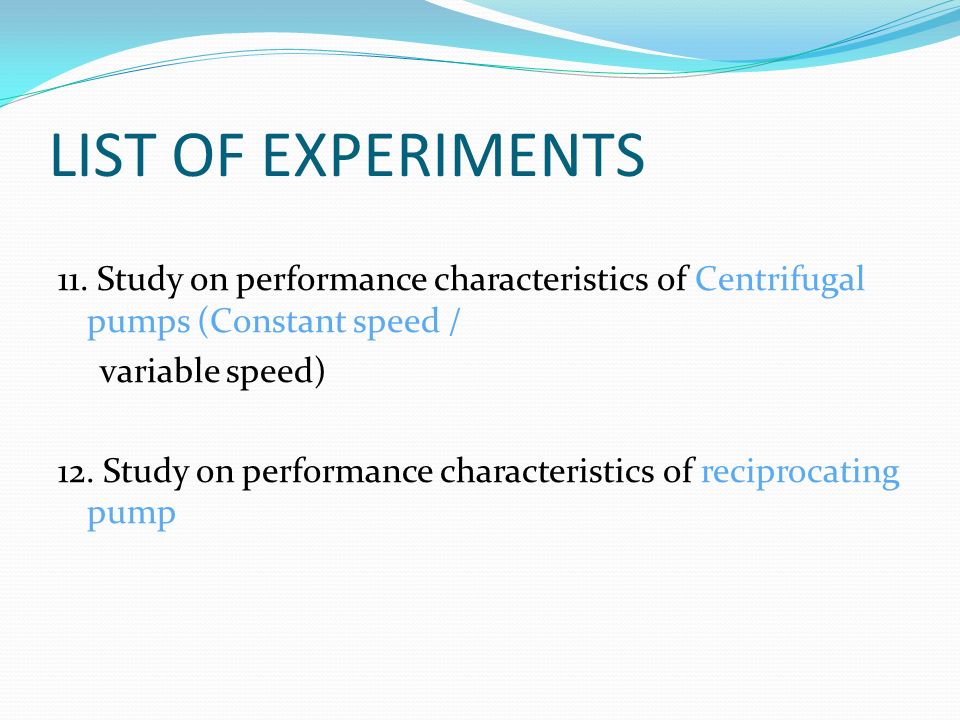 LIST OF EXPERIMENTS

11. Study on performance characteristics of Centrifugal pumps (Constant speed /

variable speed)

12. Study on performance characteristics of reciprocating pump